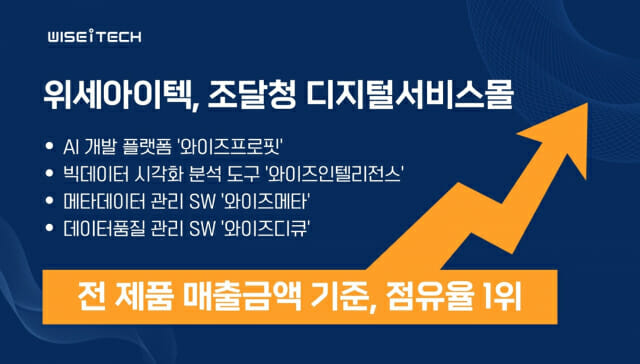 WISEiTECH

위세아이텍, 조달청 디지털서비스몰

• AI 개발 플랫폼 '와이즈프로핏'
• 빅데이터 시각화 분석 도구 '와이즈인텔리전스'
• 메타데이터 관리 SW '와이즈메타'
• 데이터품질 관리 SW '와이즈디큐'

전 제품 매출금액 기준, 점유율 1위